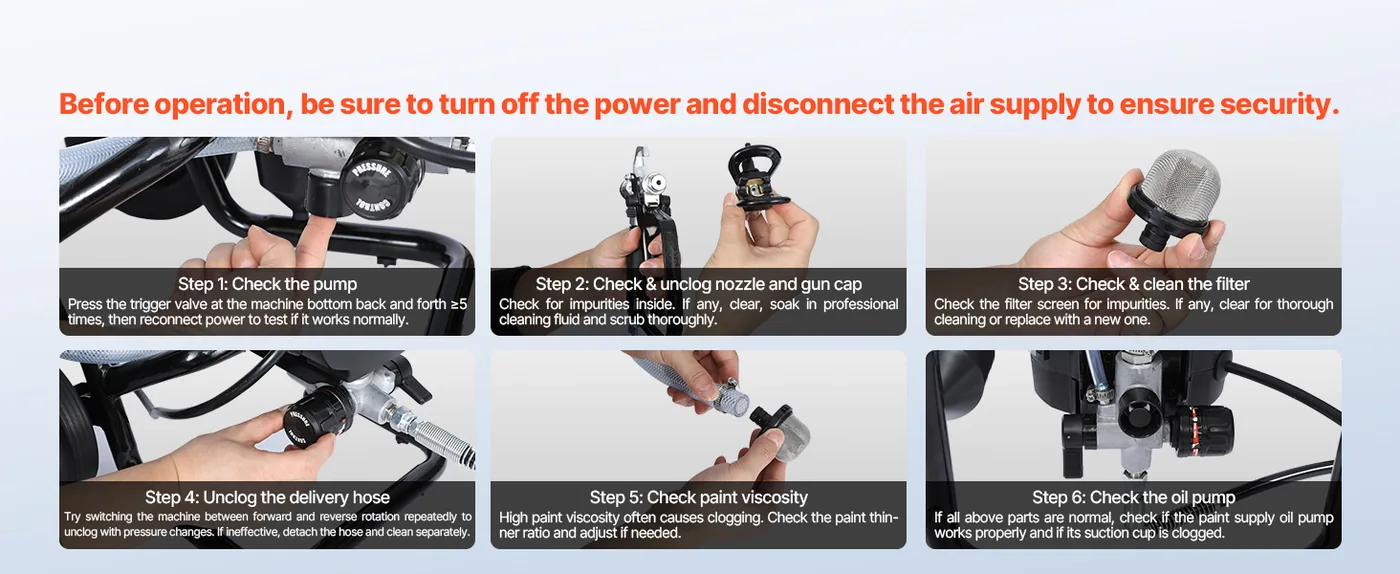 Before operation, be sure to turn off the power and disconnect the air supply to ensure security.

PRESSURE CONTROL

Step 1: Check the pump
Press the trigger valve at the machine bottom back and forth ≥5 times, then reconnect power to test if it works normally.

Step 2: Check & unclog nozzle and gun cap
Check for impurities inside. If any, clear, soak in professional cleaning fluid and scrub thoroughly.

Step 3: Check & clean the filter
Check the filter screen for impurities. If any, clear for thorough cleaning or replace with a new one.

PRESSURE CONTROL

Step 4: Unclog the delivery hose
Try switching the machine between forward and reverse rotation repeatedly to unclog with pressure changes. If ineffective, detach the hose and clean separately.

Step 5: Check paint viscosity
High paint viscosity often causes clogging. Check the paint thinner ratio and adjust if needed.

Step 6: Check the oil pump
If all above parts are normal, check if the paint supply oil pump works properly and if its suction cup is clogged.